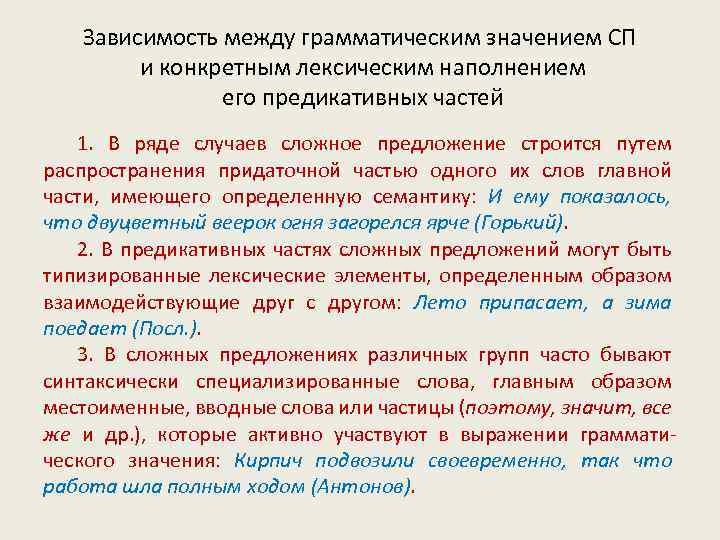 Зависимость между грамматическим значением СП и конкретным лексическим наполнением его предикативных частей

1. В ряде случаев сложное предложение строится путем распространения придаточной частью одного их слов главной части, имеющего определенную семантику: И ему показалось, что двуцветный веерок огня загорелся ярче (Горький).

2. В предикативных частях сложных предложений могут быть типизированные лексические элементы, определенным образом взаимодействующие друг с другом: Лето припасает, а зима поедает (Посл.).

3. В сложных предложениях различных групп часто бывают синтаксически специализированные слова, главным образом местоименные, вводные слова или частицы (поэтому, значит, все же и др.), которые активно участвуют в выражении грамматического значения: Кирпич подвозили своевременно, так что работа шла полным ходом (Антонов).